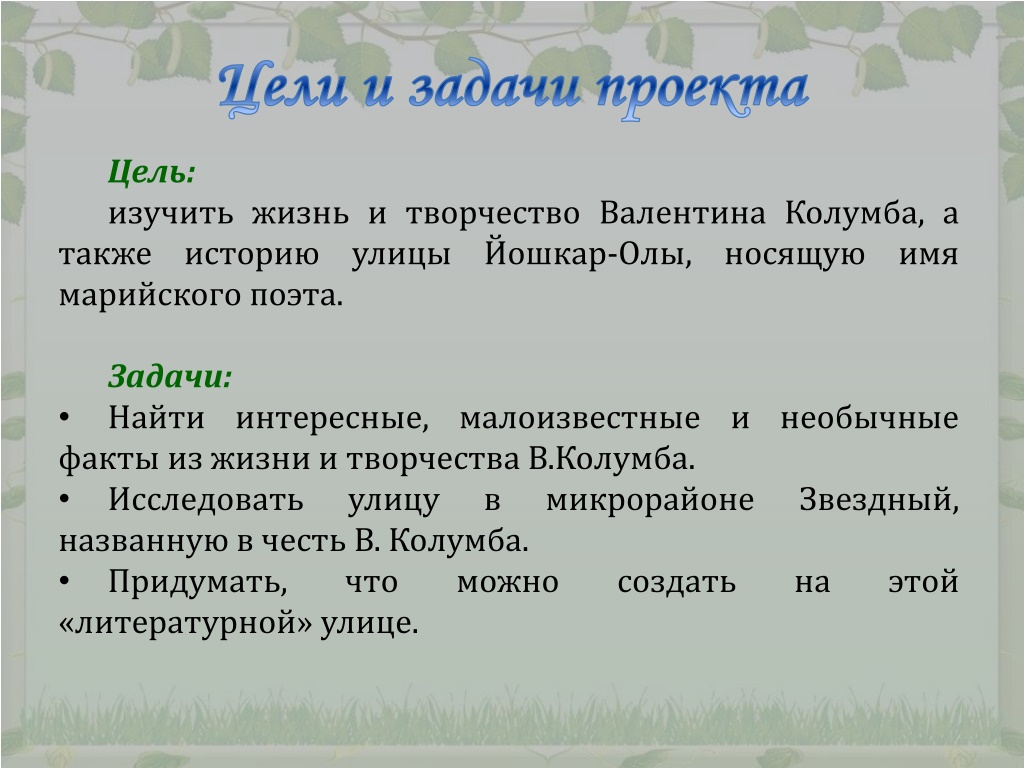 Цели и задачи проекта

Цель:
изучить жизнь и творчество Валентина Колумба, а также историю улицы Йошкар-Олы, носящую имя марийского поэта.

Задачи:
• Найти интересные, малоизвестные и необычные факты из жизни и творчества В.Колумба.
• Исследовать улицу в микрорайоне Звездный, названную в честь В. Колумба.
• Придумать, что можно создать на этой «литературной» улице.